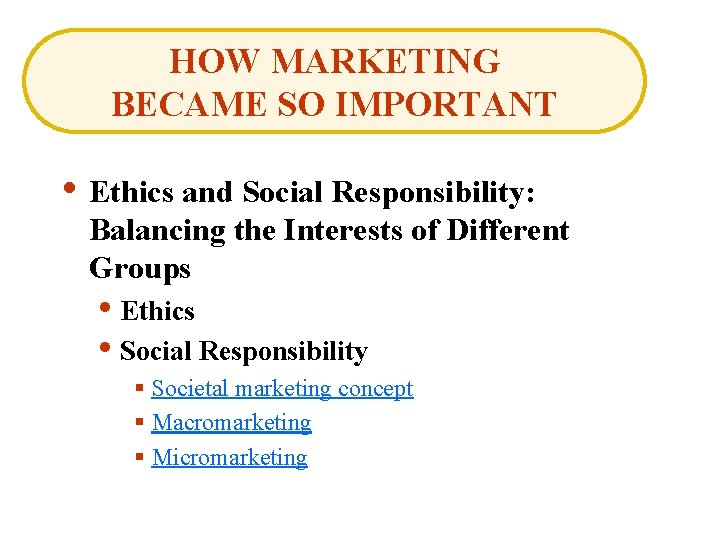 HOW MARKETING BECAME SO IMPORTANT

• Ethics and Social Responsibility: Balancing the Interests of Different Groups
  • Ethics
  • Social Responsibility
    ▪ Societal marketing concept
    ▪ Macromarketing
    ▪ Micromarketing